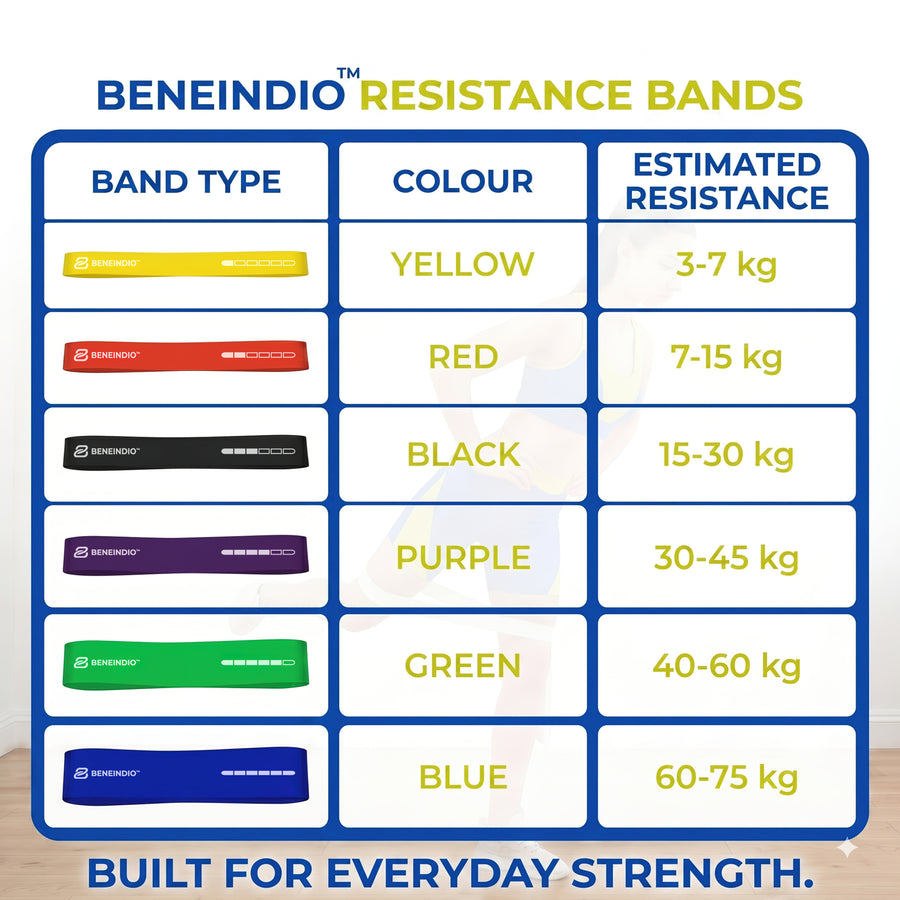 BENEINDIO™ RESISTANCE BANDS

| BAND TYPE | COLOUR | ESTIMATED RESISTANCE |
|---|---|---|
| BENEINDIO™ | YELLOW | 3-7 kg |
| BENEINDIO™ | RED | 7-15 kg |
| BENEINDIO™ | BLACK | 15-30 kg |
| BENEINDIO™ | PURPLE | 30-45 kg |
| BENEINDIO™ | GREEN | 40-60 kg |
| BENEINDIO™ | BLUE | 60-75 kg |

BUILT FOR EVERYDAY STRENGTH.